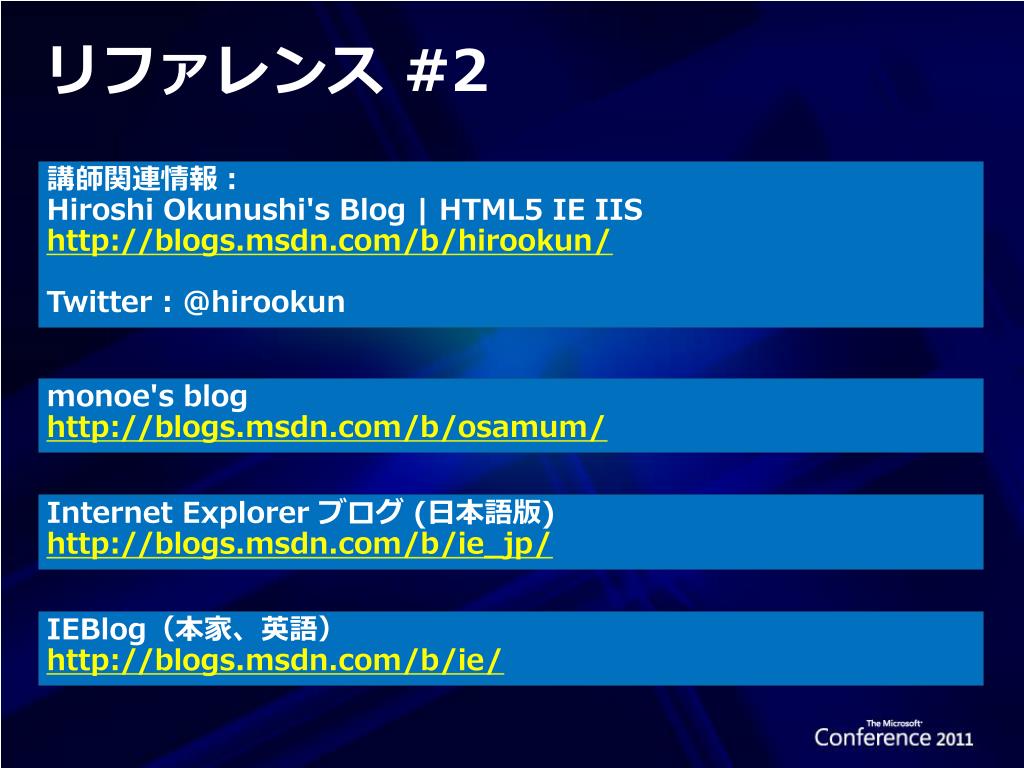 リファレンス #2

講師関連情報：
Hiroshi Okunushi's Blog | HTML5 IE IIS
http://blogs.msdn.com/b/hirookun/

Twitter : @hirookun

monoe's blog
http://blogs.msdn.com/b/osamum/

Internet Explorer ブログ (日本語版)
http://blogs.msdn.com/b/ie_jp/

IEBlog（本家、英語）
http://blogs.msdn.com/b/ie/

The Microsoft Conference 2011